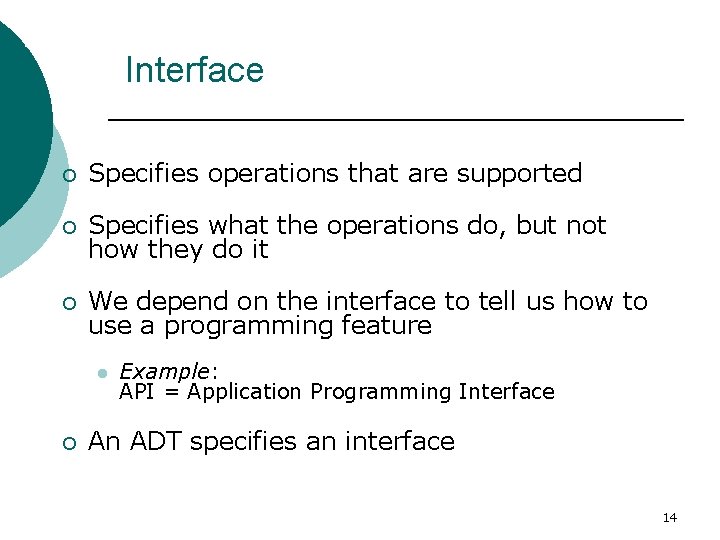 Interface

Specifies operations that are supported

Specifies what the operations do, but not how they do it

We depend on the interface to tell us how to use a programming feature

Example:
API = Application Programming Interface

An ADT specifies an interface

14